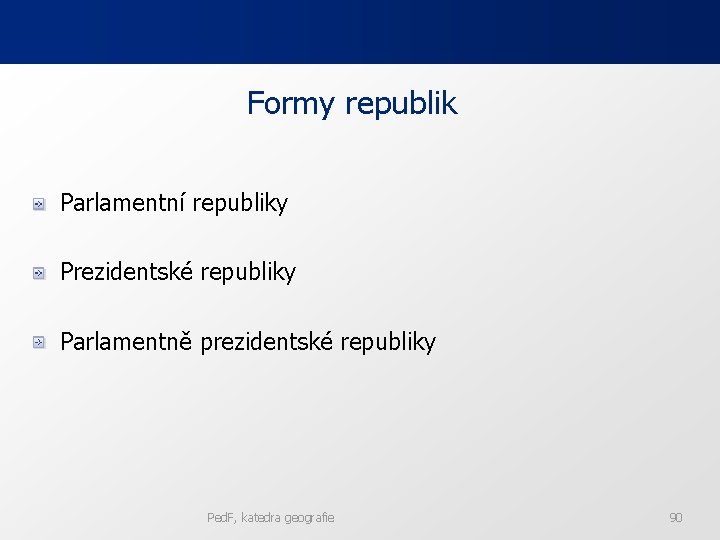 Formy republik

Parlamentní republiky

Prezidentské republiky

Parlamentně prezidentské republiky

PedF, katedra geografie

90